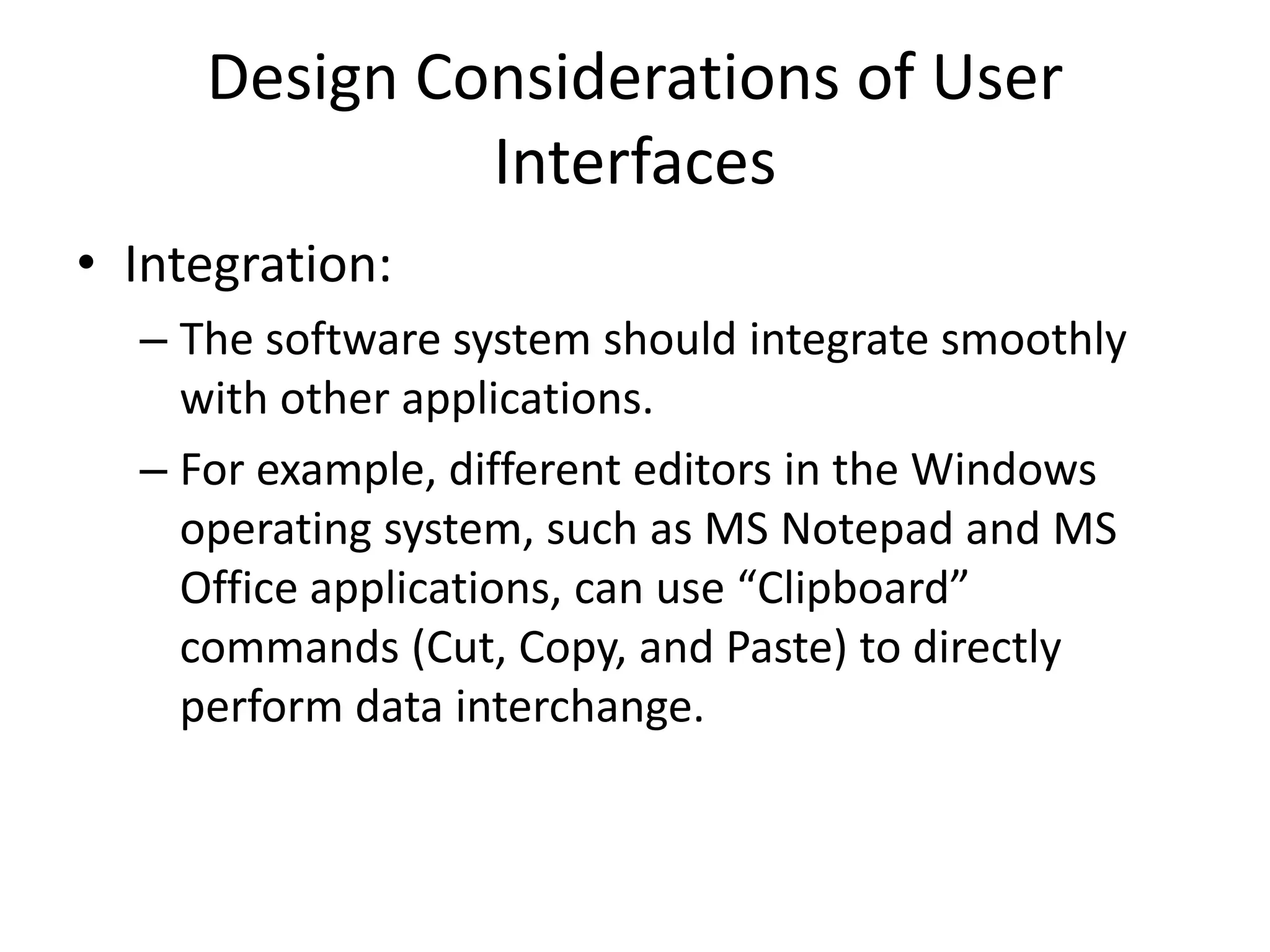 Design Considerations of User Interfaces

• Integration:

– The software system should integrate smoothly with other applications.

– For example, different editors in the Windows operating system, such as MS Notepad and MS Office applications, can use “Clipboard” commands (Cut, Copy, and Paste) to directly perform data interchange.